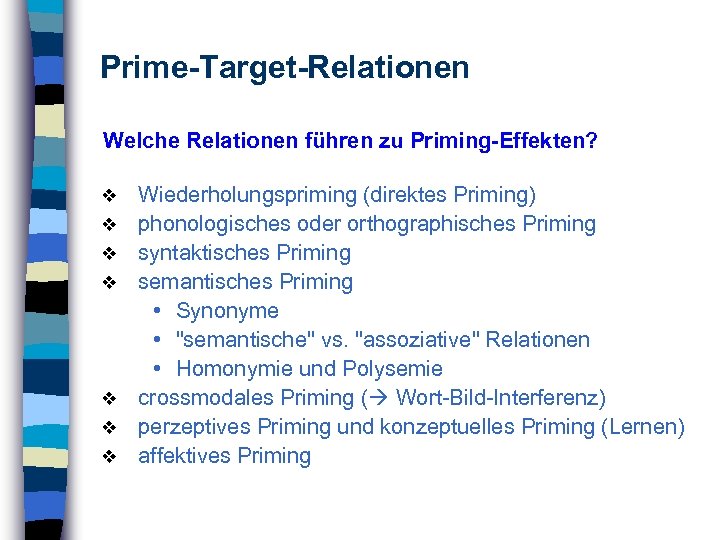 Prime-Target-Relationen

Welche Relationen führen zu Priming-Effekten?

❖ Wiederholungspriming (direktes Priming)
❖ phonologisches oder orthographisches Priming
❖ syntaktisches Priming
❖ semantisches Priming
• Synonyme
• "semantische" vs. "assoziative" Relationen
• Homonymie und Polysemie
❖ crossmodales Priming (→ Wort-Bild-Interferenz)
❖ perzeptives Priming und konzeptuelles Priming (Lernen)
❖ affektives Priming